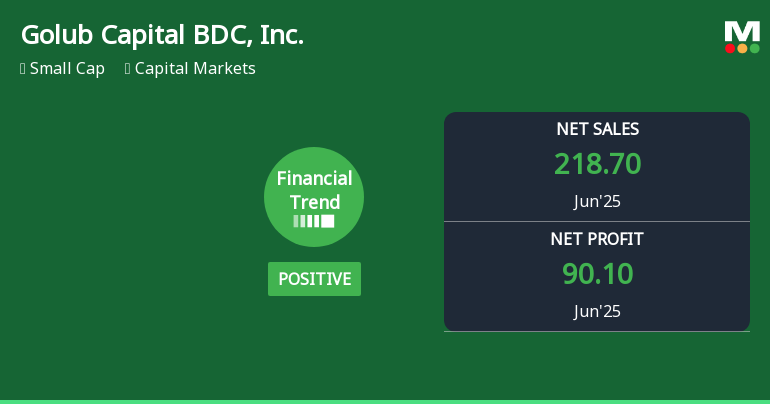 Golub Capital BDC, Inc.

Small Cap Capital Markets

M

Financial Trend

POSITIVE

NET SALES
218.70
Jun'25

NET PROFIT
90.10
Jun'25